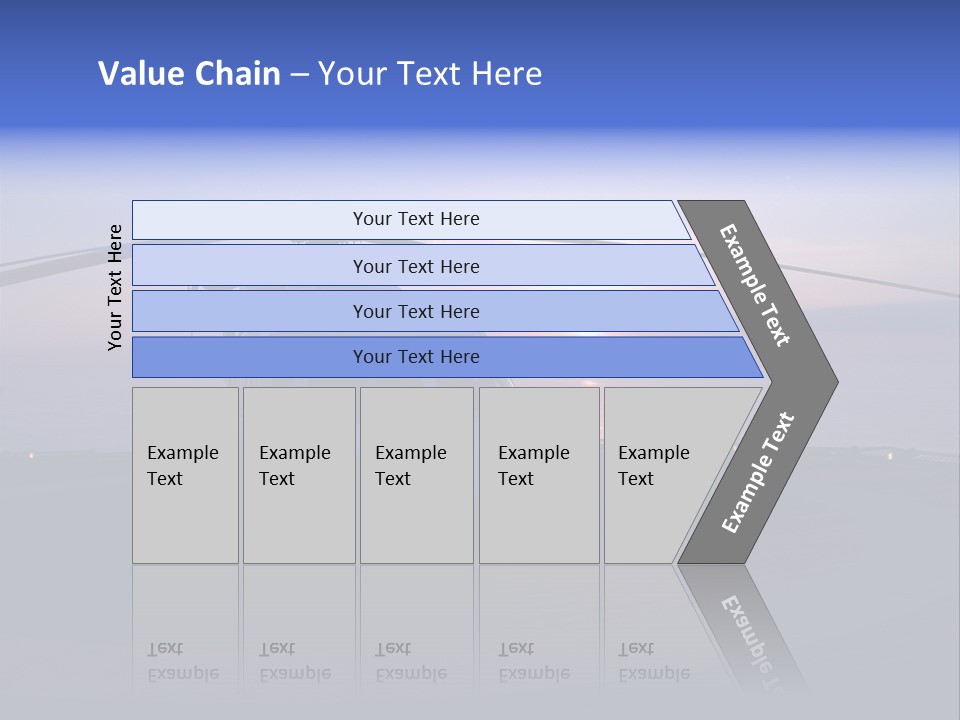 Value Chain – Your Text Here

Your Text Here

Your Text Here

Your Text Here

Your Text Here

Your Text Here

Example Text

Example Text

Example Text

Example Text

Example Text

Example Text

Example Text